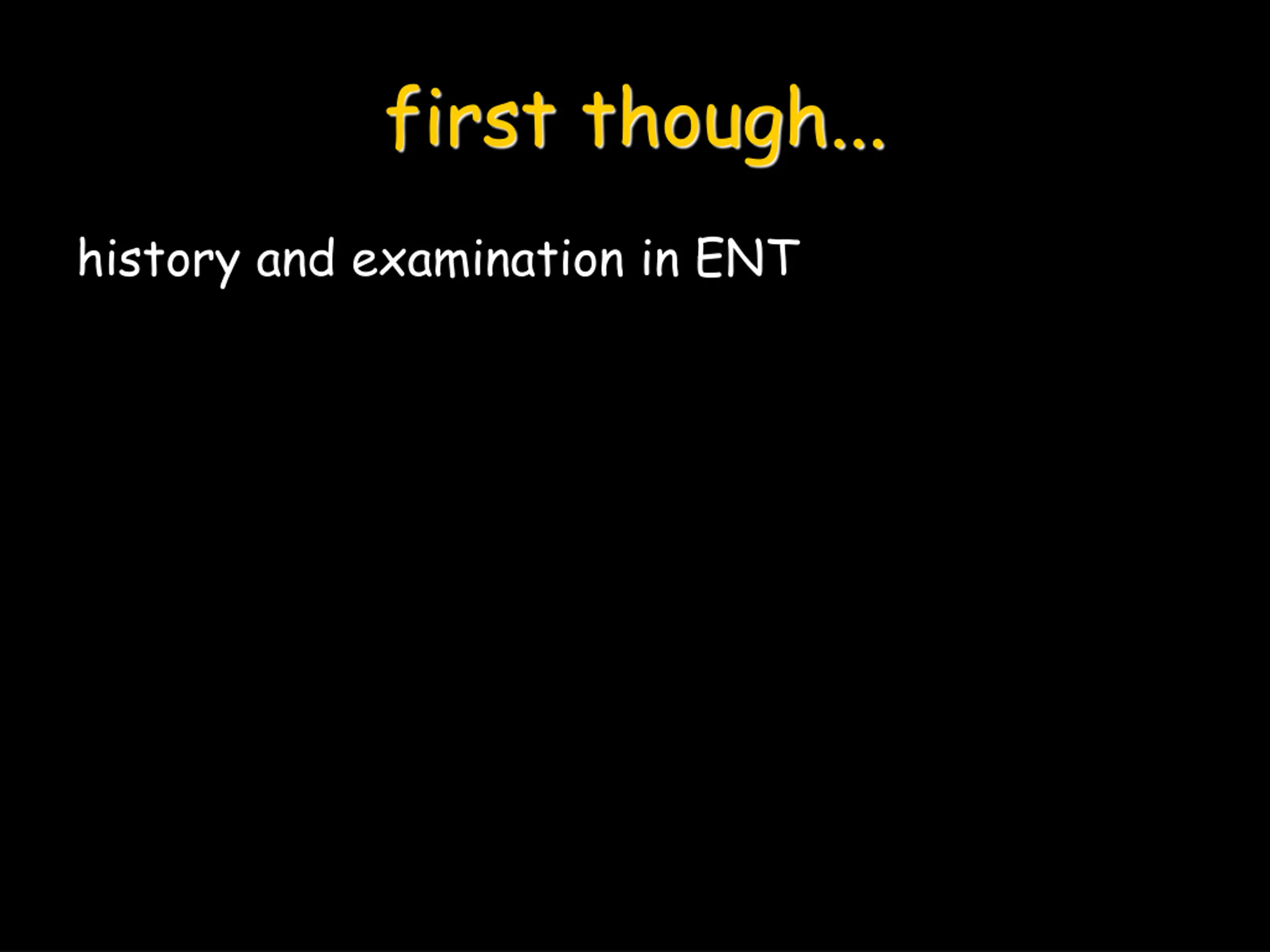 first though...

history and examination in ENT